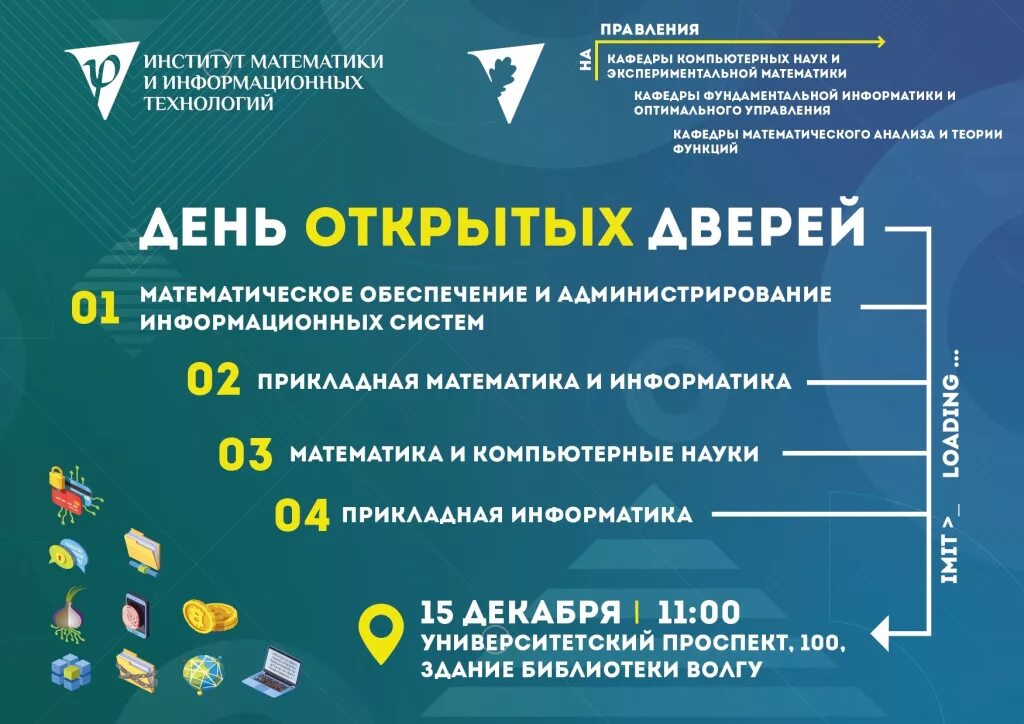 ИНСТИТУТ МАТЕМАТИКИ И ИНФОРМАЦИОННЫХ ТЕХНОЛОГИЙ

НА ПРАВЛЕНИЯ

КАФЕДРЫ КОМПЬЮТЕРНЫХ НАУК И ЭКСПЕРИМЕНТАЛЬНОЙ МАТЕМАТИКИ

КАФЕДРЫ ФУНДАМЕНТАЛЬНОЙ ИНФОРМАТИКИ И ОПТИМАЛЬНОГО УПРАВЛЕНИЯ

КАФЕДРЫ МАТЕМАТИЧЕСКОГО АНАЛИЗА И ТЕОРИИ ФУНКЦИЙ

ДЕНЬ ОТКРЫТЫХ ДВЕРЕЙ

01 МАТЕМАТИЧЕСКОЕ ОБЕСПЕЧЕНИЕ И АДМИНИСТРИРОВАНИЕ ИНФОРМАЦИОННЫХ СИСТЕМ

02 ПРИКЛАДНАЯ МАТЕМАТИКА И ИНФОРМАТИКА

03 МАТЕМАТИКА И КОМПЬЮТЕРНЫЕ НАУКИ

04 ПРИКЛАДНАЯ ИНФОРМАТИКА

IMIT >_ LOADING ...

15 ДЕКАБРЯ | 11:00
УНИВЕРСИТЕТСКИЙ ПРОСПЕКТ, 100, ЗДАНИЕ БИБЛИОТЕКИ ВОЛГУ